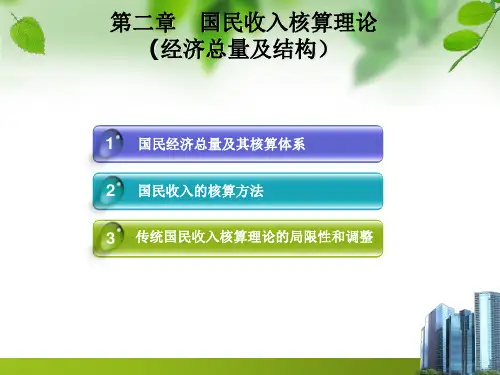 第二章　国民收入核算理论
(经济总量及结构）

1 国民经济总量及其核算体系

2 国民收入的核算方法

3 传统国民收入核算理论的局限性和调整